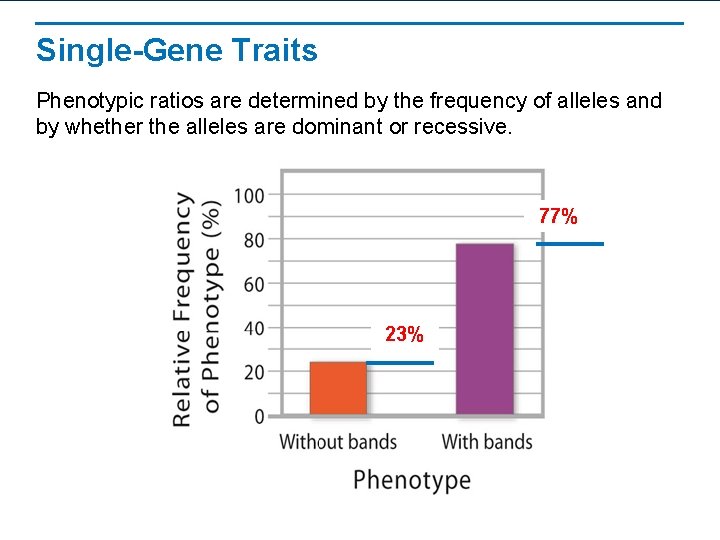 Single-Gene Traits

Phenotypic ratios are determined by the frequency of alleles and by whether the alleles are dominant or recessive.

Relative Frequency of Phenotype (%)

100
80
60
40
20
0

77%

23%

Without bands
With bands

Phenotype